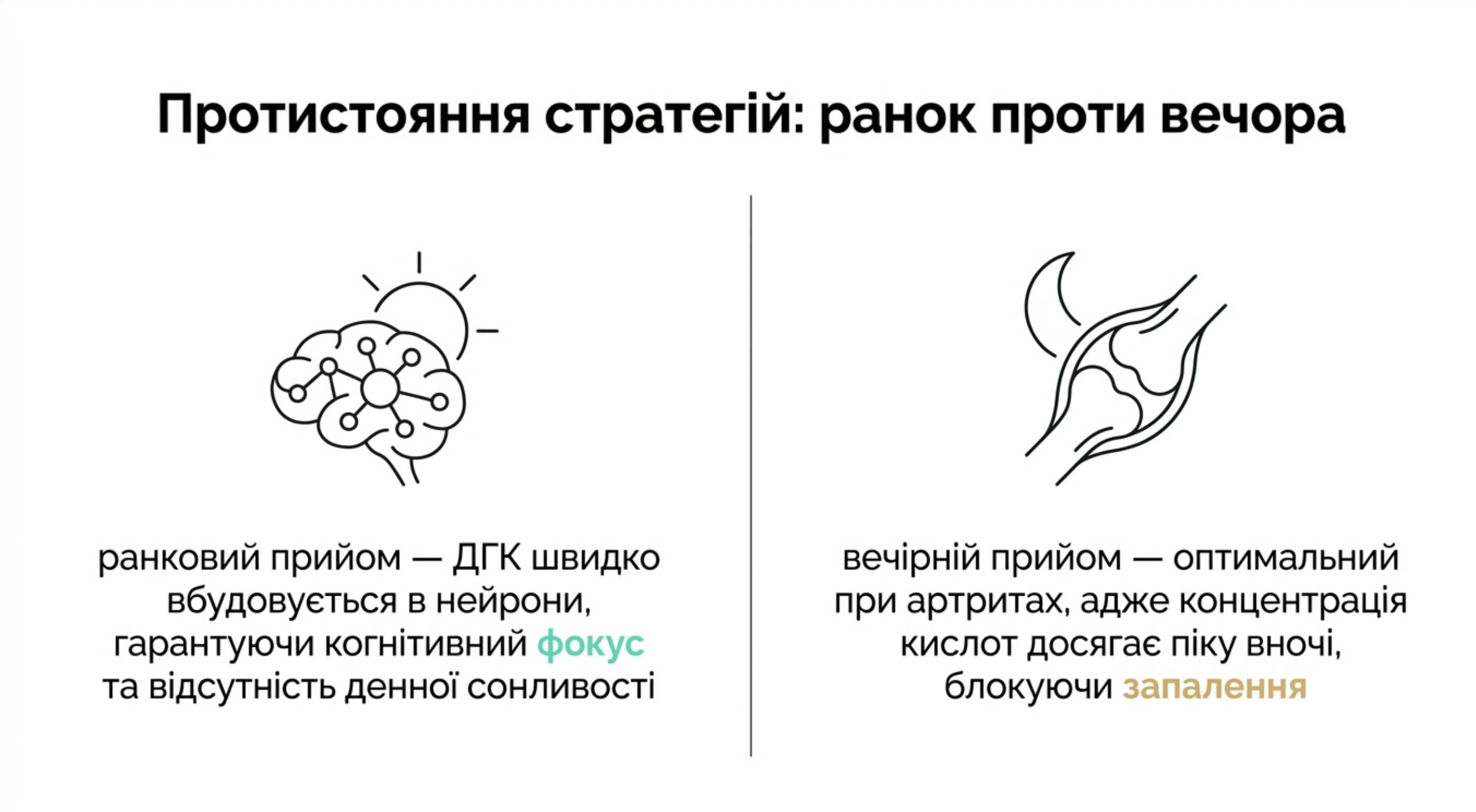 Протистояння стратегій: ранок проти вечора

ранковий прийом — ДГК швидко вбудовується в нейрони, гарантуючи когнітивний фокус та відсутність денної сонливості

вечірній прийом — оптимальний при артритах, адже концентрація кислот досягає піку вночі, блокуючи запалення